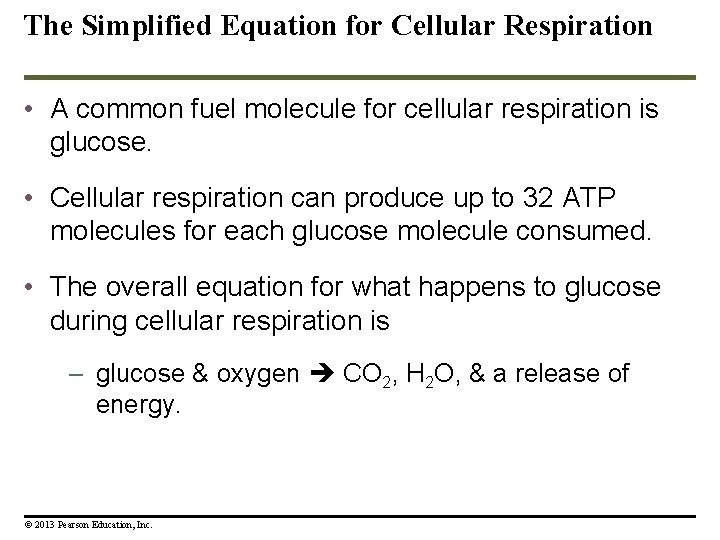 The Simplified Equation for Cellular Respiration

• A common fuel molecule for cellular respiration is glucose.

• Cellular respiration can produce up to 32 ATP molecules for each glucose molecule consumed.

• The overall equation for what happens to glucose during cellular respiration is

– glucose & oxygen ➔ $CO_2$, $H_2O$, & a release of energy.

© 2013 Pearson Education, Inc.